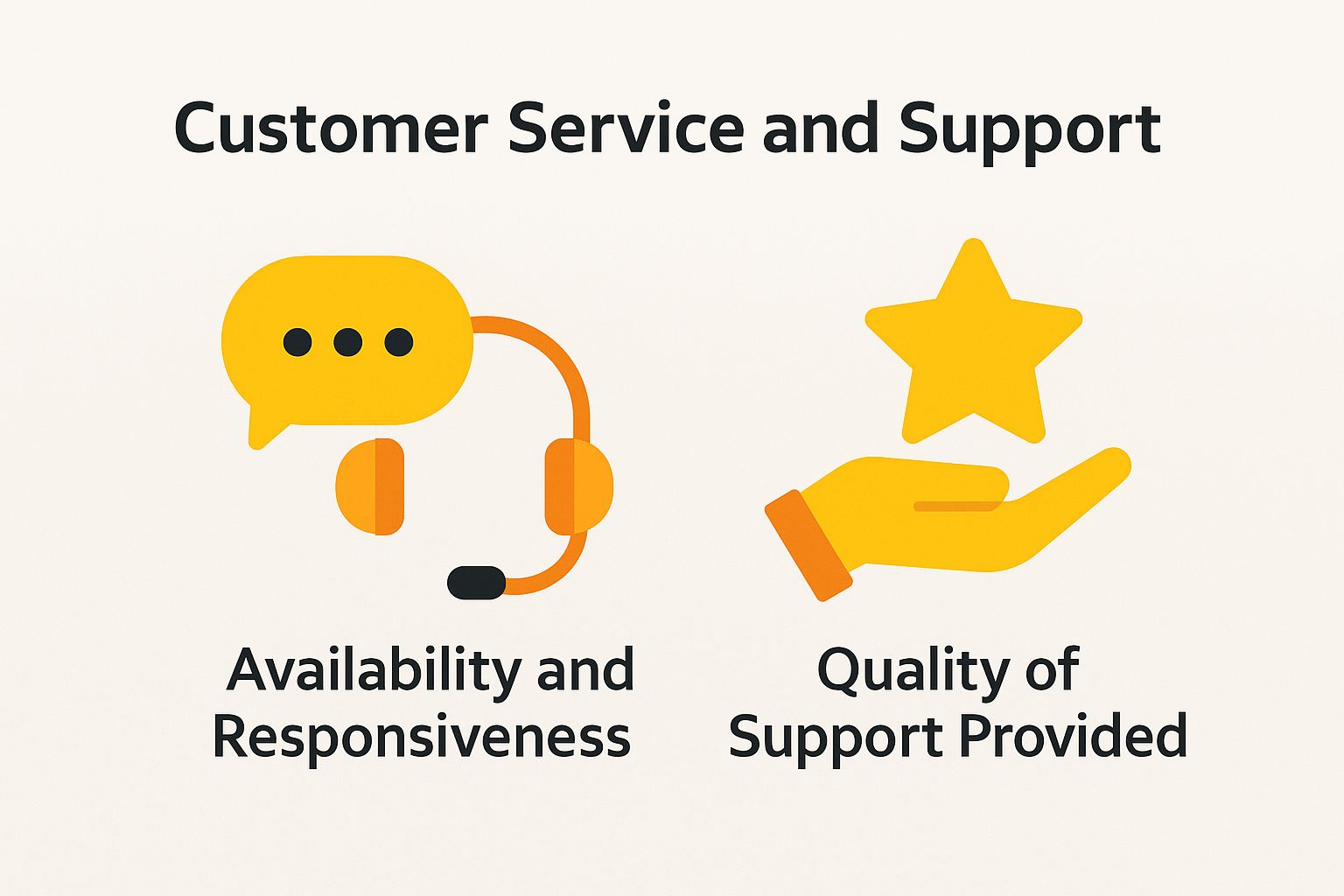 Customer Service and Support

Availability and Responsiveness

Quality of Support Provided